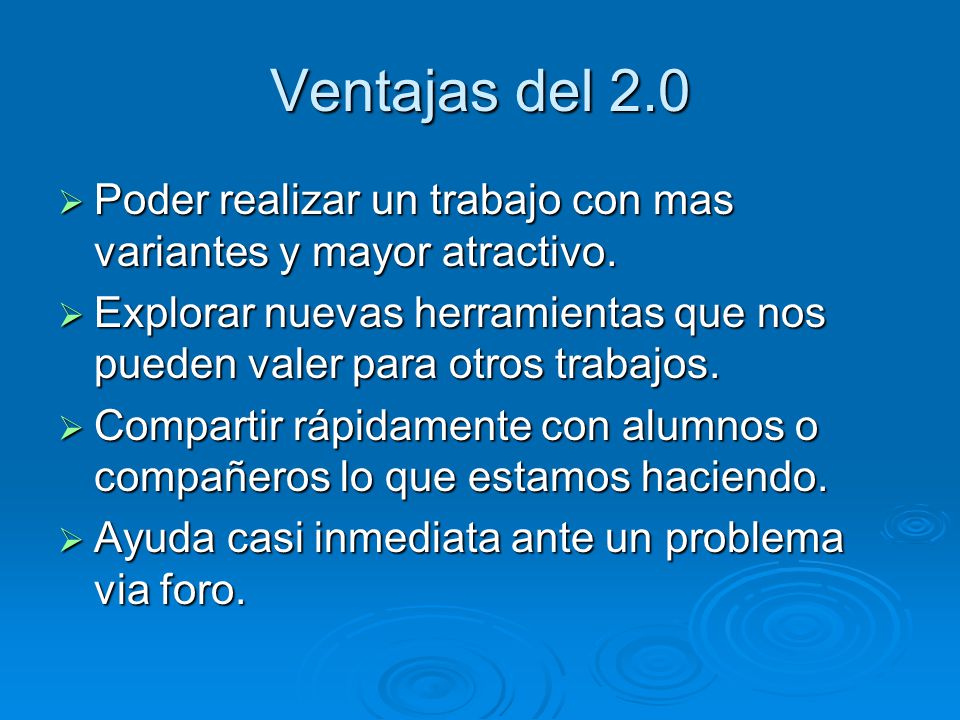 Ventajas del 2.0

➢ Poder realizar un trabajo con mas variantes y mayor atractivo.

➢ Explorar nuevas herramientas que nos pueden valer para otros trabajos.

➢ Compartir rápidamente con alumnos o compañeros lo que estamos haciendo.

➢ Ayuda casi inmediata ante un problema via foro.